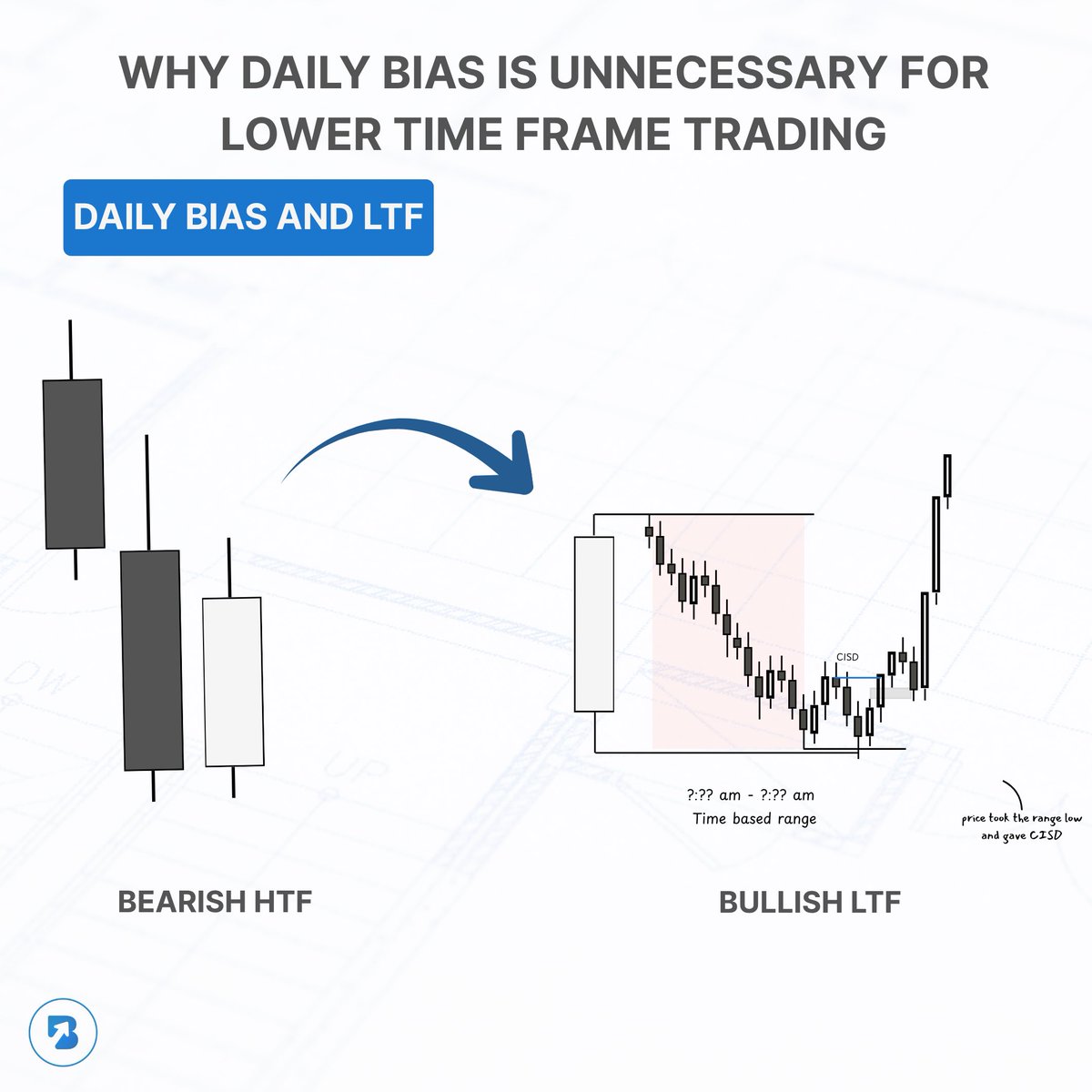 WHY DAILY BIAS IS UNNECESSARY FOR LOWER TIME FRAME TRADING

DAILY BIAS AND LTF

CISD

?:?? am - ?:?? am
Time based range

price took the range low and gave CISD

BEARISH HTF

BULLISH LTF